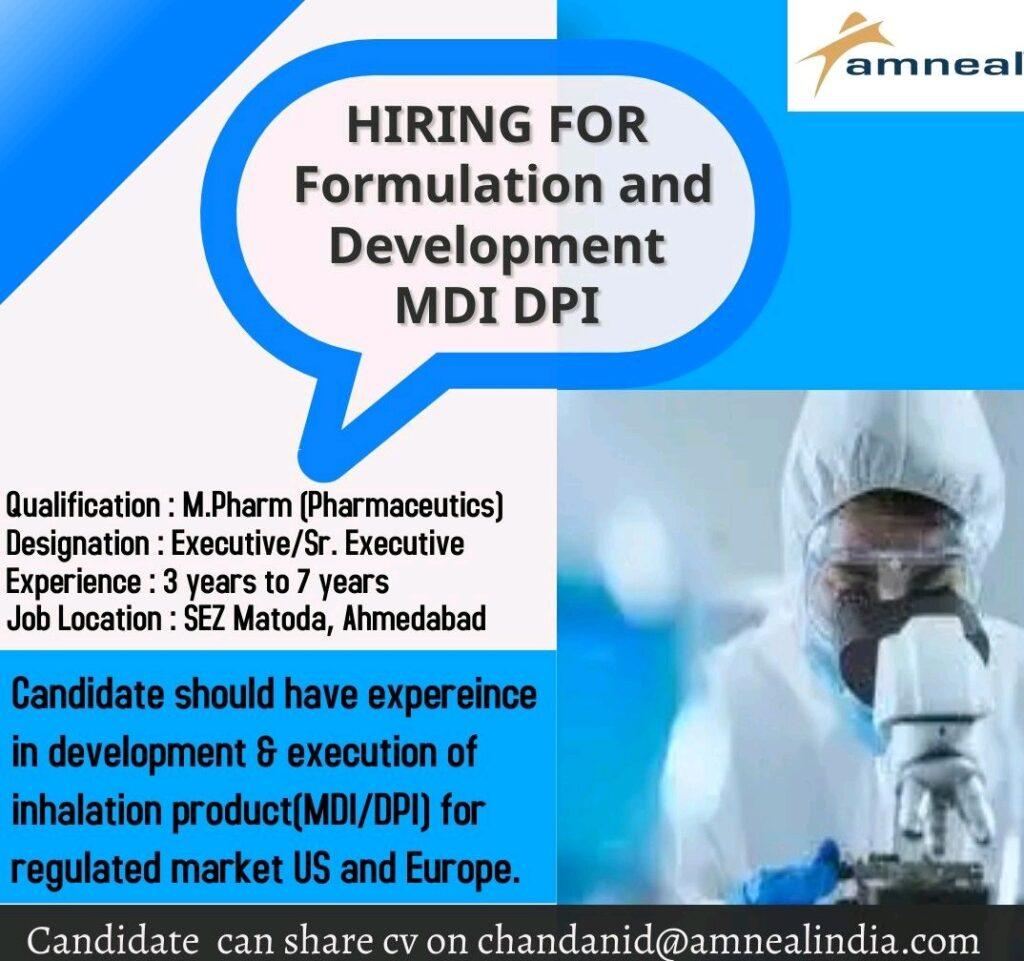 amneal

HIRING FOR
Formulation and Development
MDI DPI

Qualification : M.Pharm (Pharmaceutics)
Designation : Executive/Sr. Executive
Experience : 3 years to 7 years
Job Location : SEZ Matoda, Ahmedabad

Candidate should have expereince in development & execution of inhalation product(MDI/DPI) for regulated market US and Europe.

Candidate can share cv on chandanid@amnealindia.com